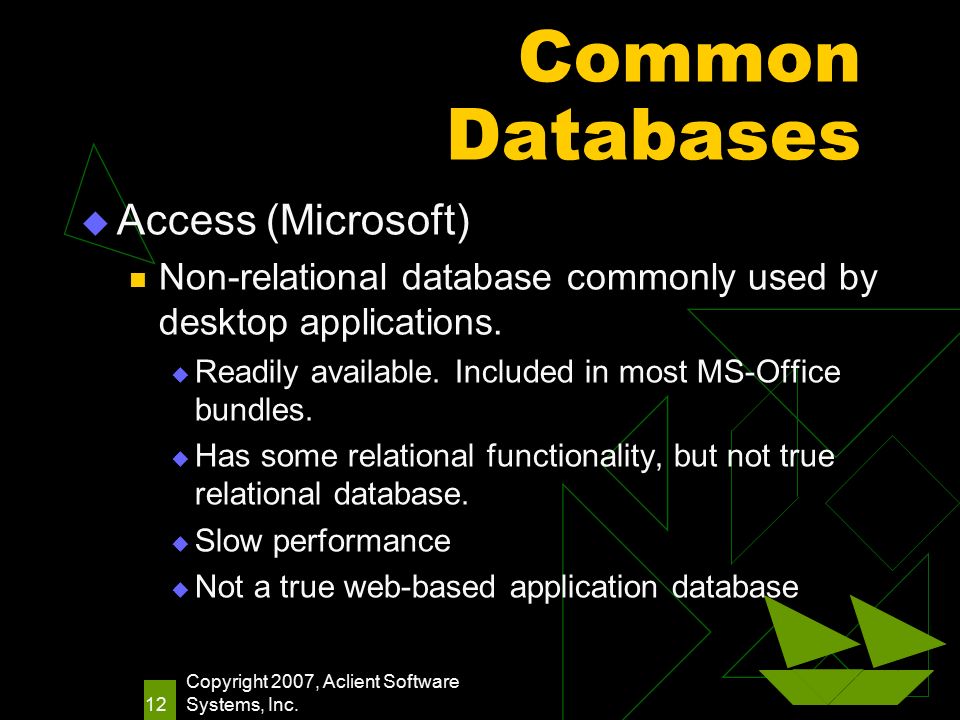 Common Databases

Access (Microsoft)

Non-relational database commonly used by desktop applications.

Readily available. Included in most MS-Office bundles.

Has some relational functionality, but not true relational database.

Slow performance

Not a true web-based application database

12

Copyright 2007, Aclient Software Systems, Inc.